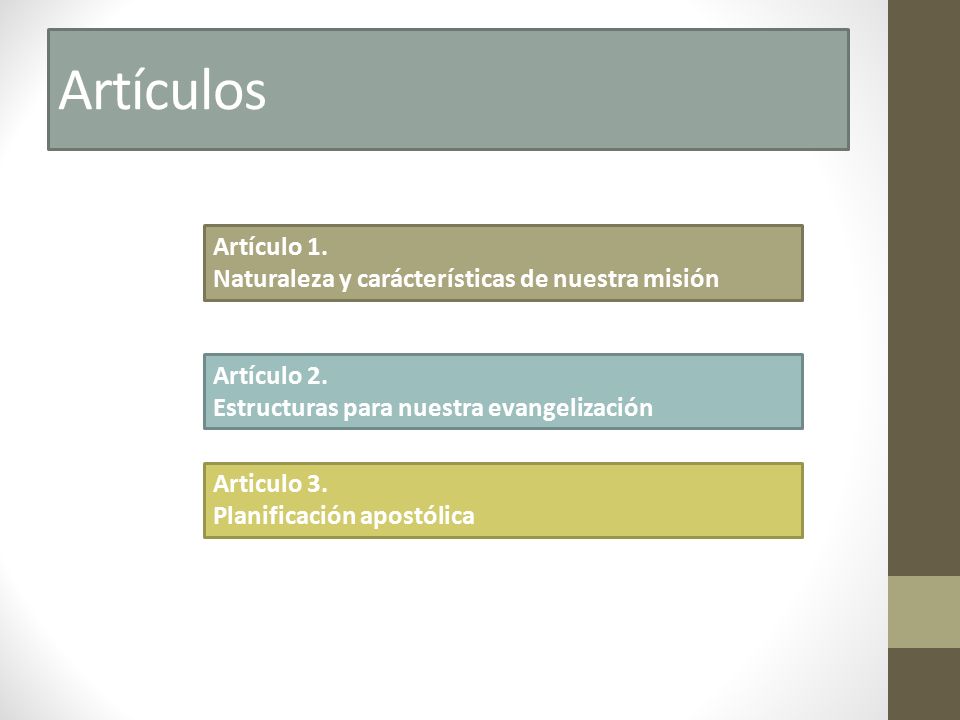 Artículos

Artículo 1.
Naturaleza y carácterísticas de nuestra misión

Artículo 2.
Estructuras para nuestra evangelización

Articulo 3.
Planificación apostólica